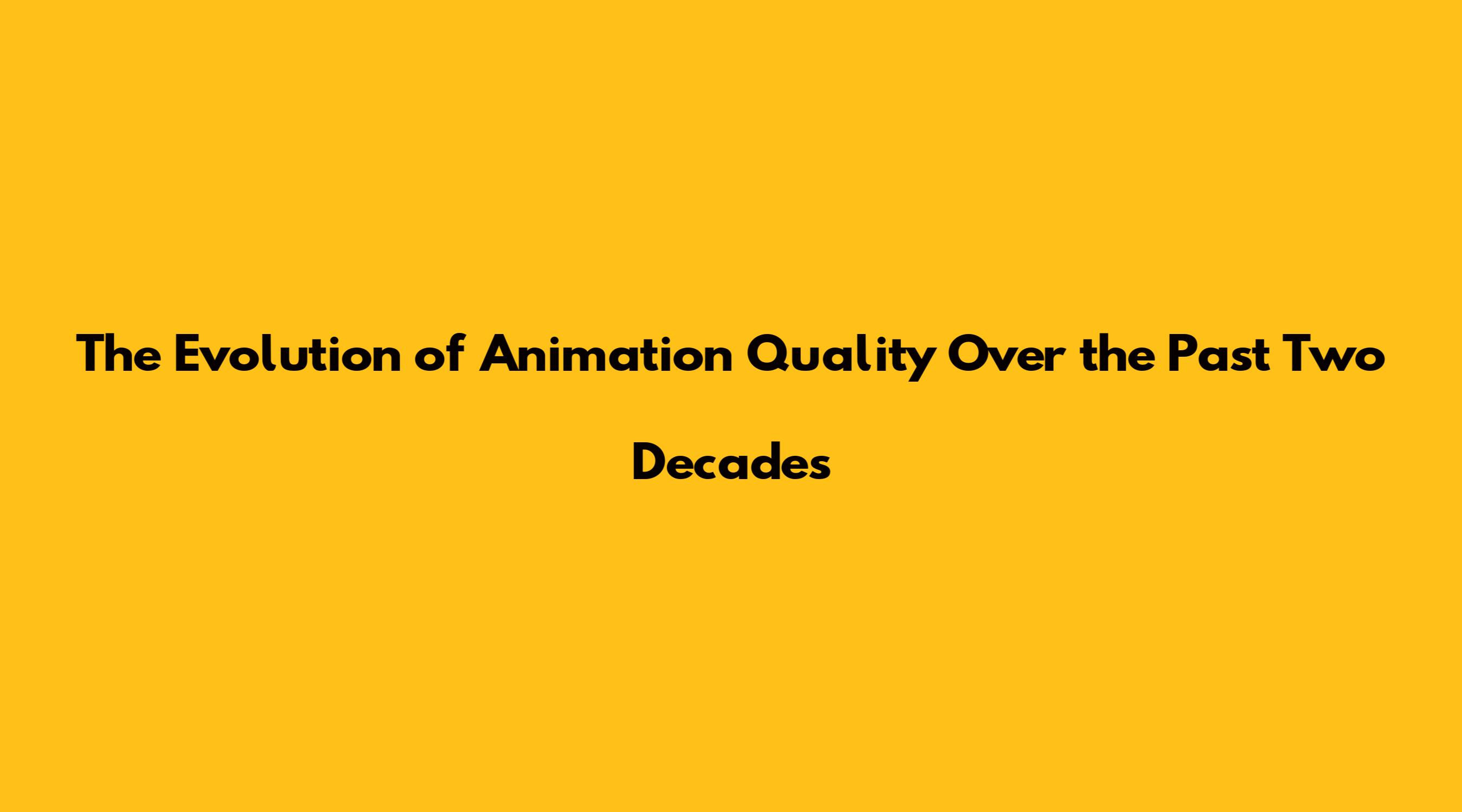 The Evolution of Animation Quality Over the Past Two Decades